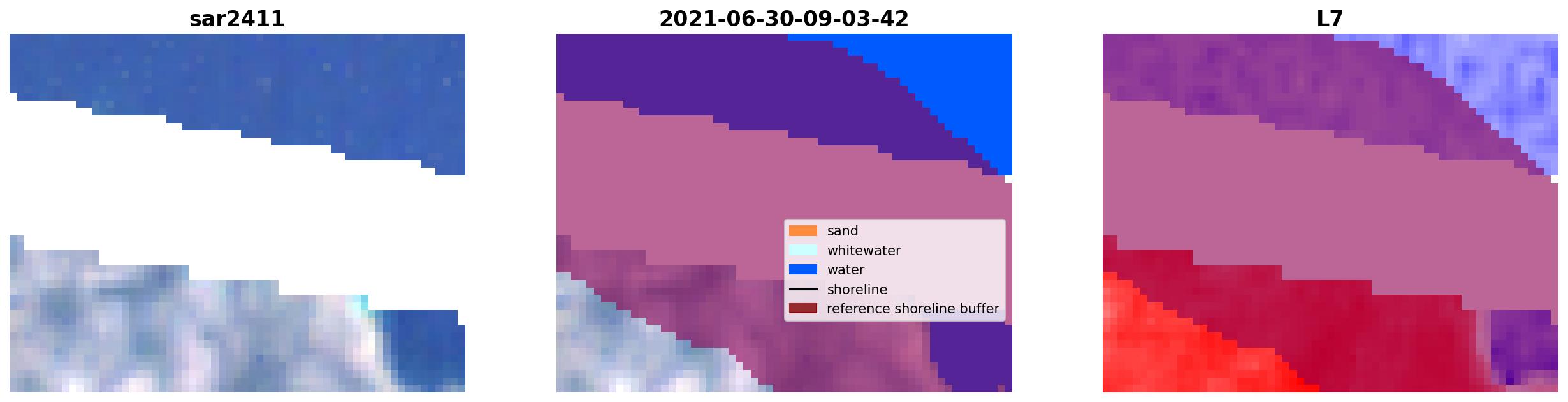 sar2411

2021-06-30-09-03-42

sand
whitewater
water
shoreline
reference shoreline buffer

L7